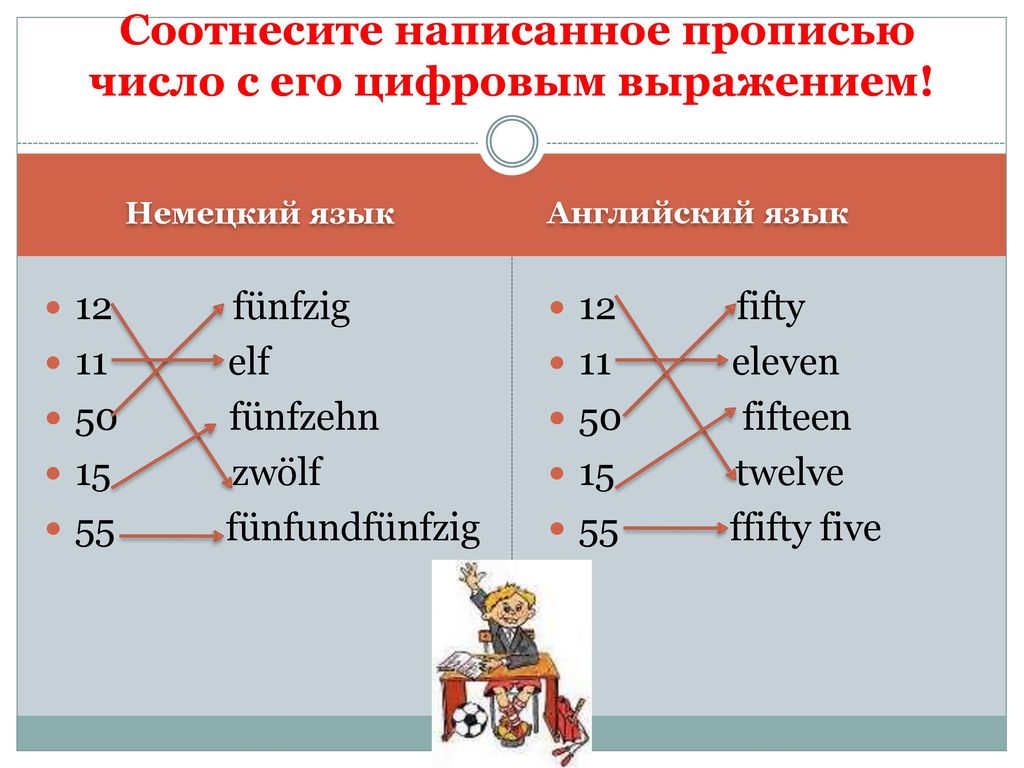 Соотнесите написанное прописью число с его цифровым выражением!

Немецкий язык

- 12 fünfzig
- 11 elf
- 50 fünfzehn
- 15 zwölf
- 55 fünfundfünfzig

Английский язык

- 12 fifty
- 11 eleven
- 50 fifteen
- 15 twelve
- 55 ffifty five